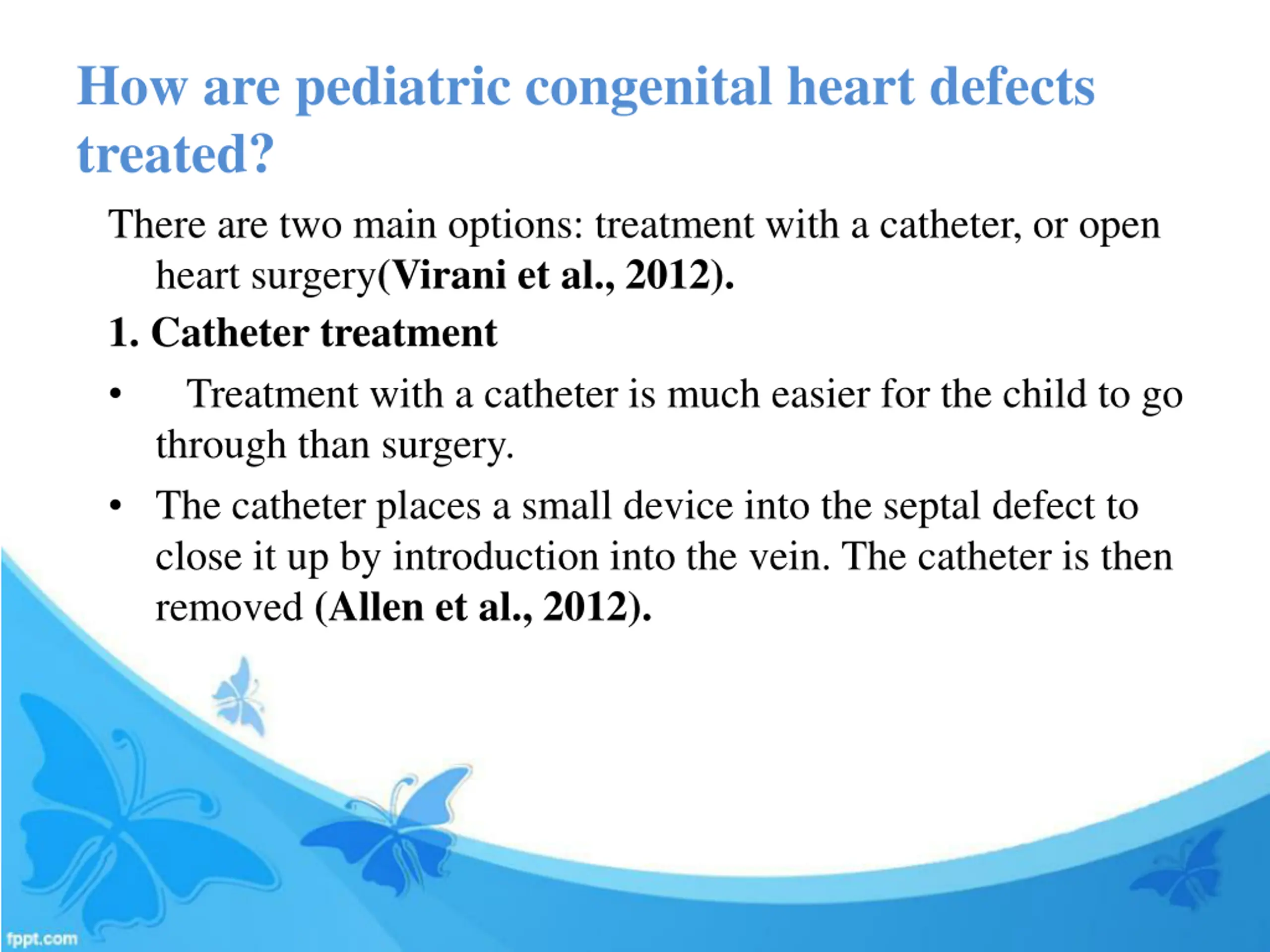 How are pediatric congenital heart defects treated?

There are two main options: treatment with a catheter, or open heart surgery(Virani et al., 2012).

1. Catheter treatment

• Treatment with a catheter is much easier for the child to go through than surgery.

• The catheter places a small device into the septal defect to close it up by introduction into the vein. The catheter is then removed (Allen et al., 2012).

fppt.com